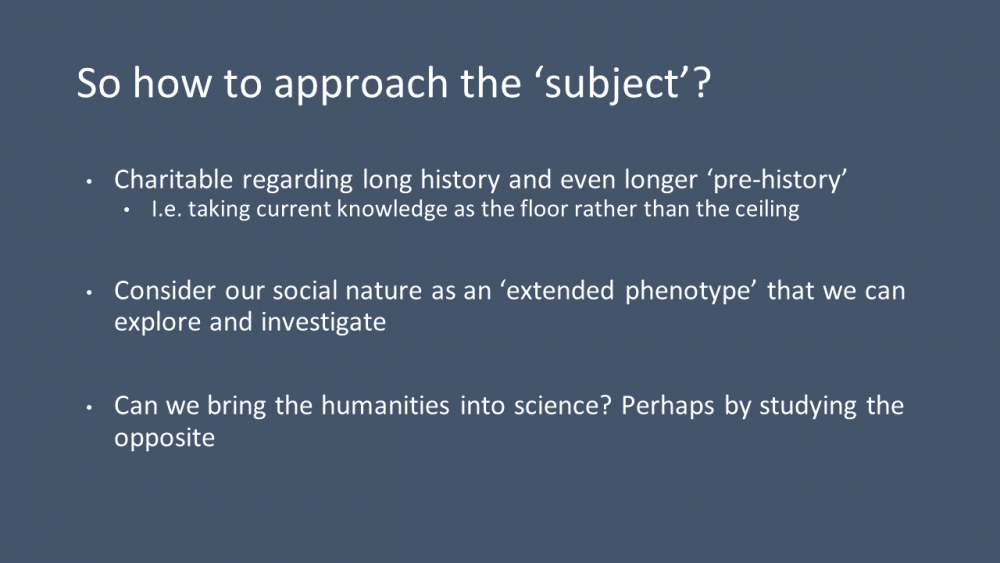 So how to approach the ‘subject’?

• Charitable regarding long history and even longer ‘pre-history’
 • I.e. taking current knowledge as the floor rather than the ceiling

• Consider our social nature as an ‘extended phenotype’ that we can explore and investigate

• Can we bring the humanities into science? Perhaps by studying the opposite